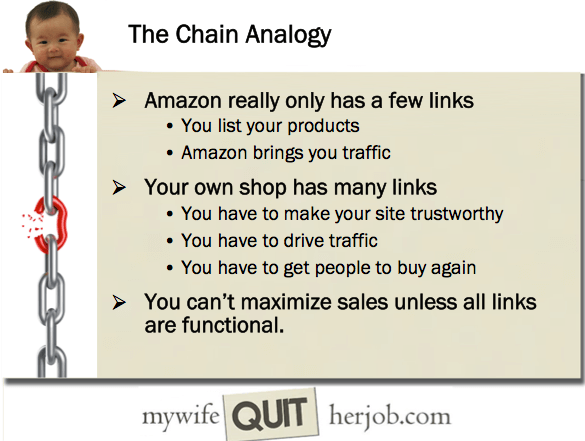 The Chain Analogy

➢ Amazon really only has a few links
• You list your products
• Amazon brings you traffic

➢ Your own shop has many links
• You have to make your site trustworthy
• You have to drive traffic
• You have to get people to buy again

➢ You can't maximize sales unless all links are functional.

mywife QUIT herjob.com